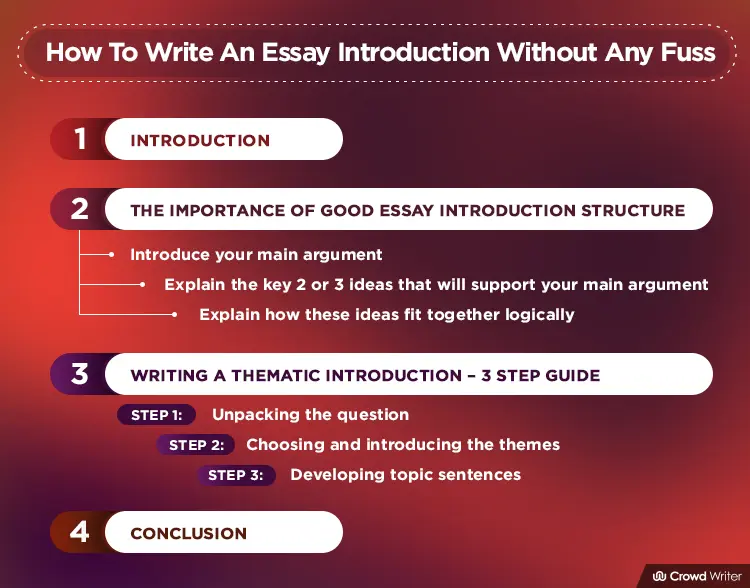 How To Write An Essay Introduction Without Any Fuss

1 INTRODUCTION

2 THE IMPORTANCE OF GOOD ESSAY INTRODUCTION STRUCTURE

Introduce your main argument

Explain the key 2 or 3 ideas that will support your main argument

Explain how these ideas fit together logically

3 WRITING A THEMATIC INTRODUCTION – 3 STEP GUIDE

STEP 1: Unpacking the question

STEP 2: Choosing and introducing the themes

STEP 3: Developing topic sentences

4 CONCLUSION

Crowd Writer